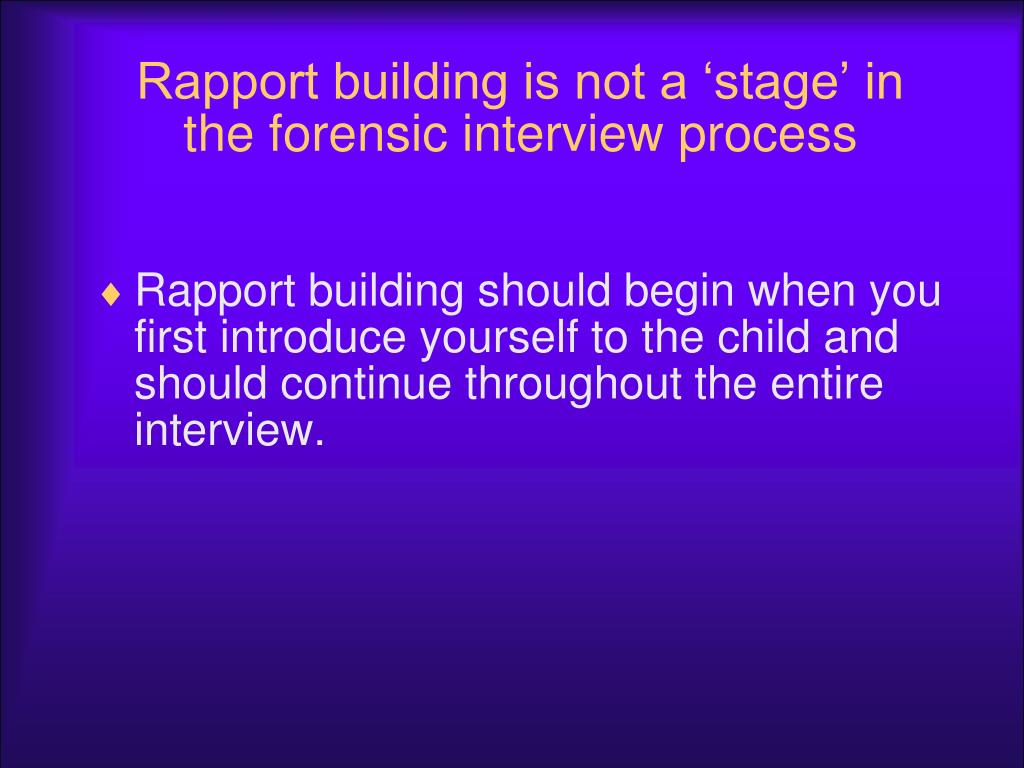 Rapport building is not a ‘stage’ in the forensic interview process

♦ Rapport building should begin when you first introduce yourself to the child and should continue throughout the entire interview.